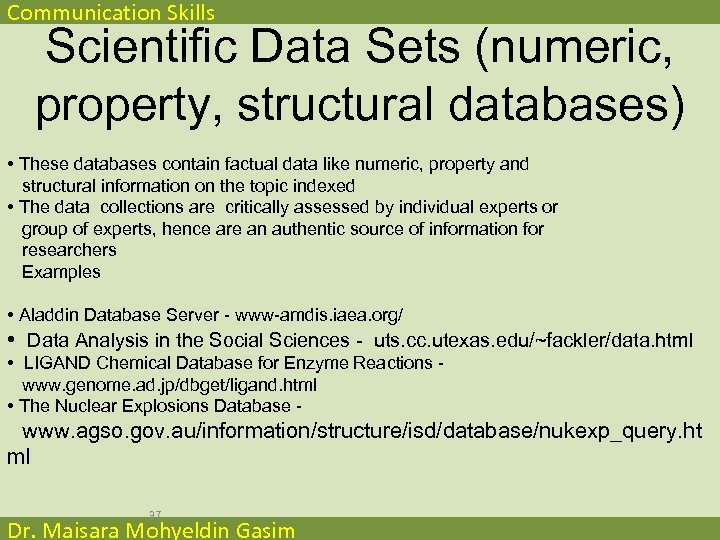 Communication Skills

Scientific Data Sets (numeric, property, structural databases)

• These databases contain factual data like numeric, property and structural information on the topic indexed
• The data collections are critically assessed by individual experts or group of experts, hence are an authentic source of information for researchers
Examples

• Aladdin Database Server - www-amdis.iaea.org/
• Data Analysis in the Social Sciences - uts.cc.utexas.edu/~fackler/data.html
• LIGAND Chemical Database for Enzyme Reactions - www.genome.ad.jp/dbget/ligand.html
• The Nuclear Explosions Database - www.agso.gov.au/information/structure/isd/database/nukexp_query.html

37

Dr. Maisara Mohyeldin Gasim